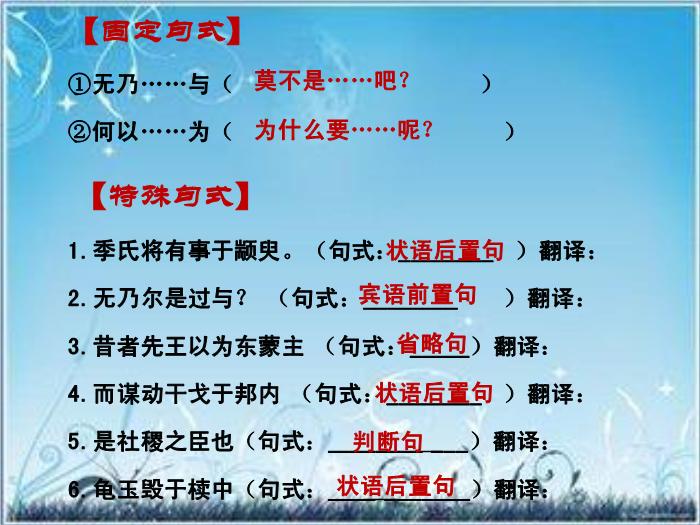 【固定句式】

①无乃……与（ 莫不是……吧？ ）

②何以……为（ 为什么要……呢？ ）

【特殊句式】

1.季氏将有事于颛臾。（句式:状语后置句）翻译：

2.无乃尔是过与？（句式：宾语前置句）翻译：

3.昔者先王以为东蒙主（句式:省略句）翻译：

4.而谋动干戈于邦内（句式:状语后置句）翻译：

5.是社稷之臣也（句式：判断句）翻译：

6.龟玉毁于椟中（句式：状语后置句）翻译：